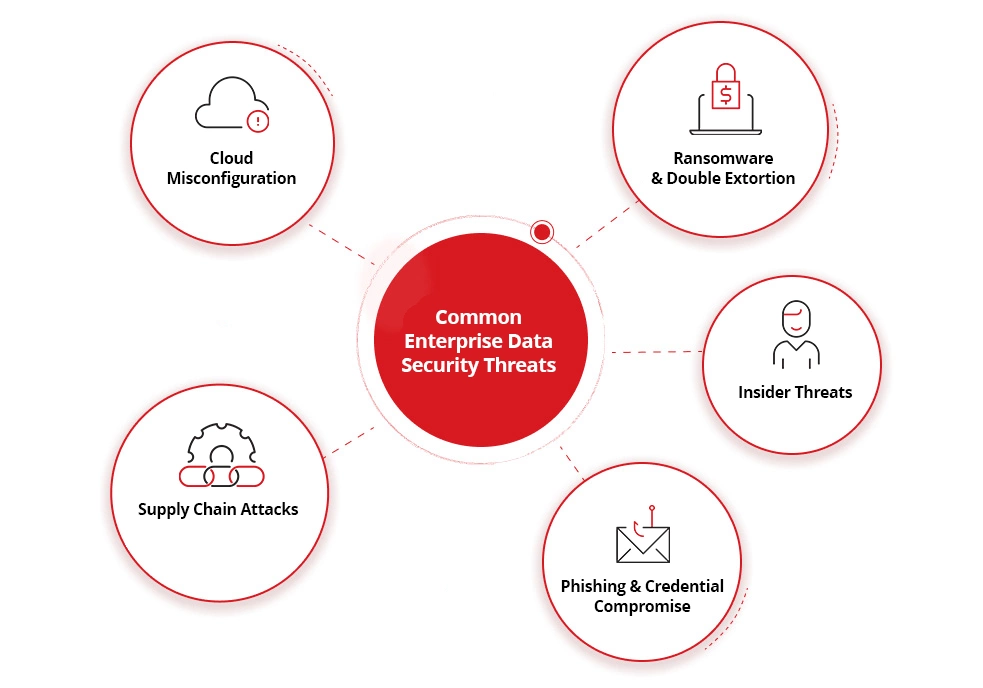 Cloud Misconfiguration

Ransomware & Double Extortion

Common Enterprise Data Security Threats

Insider Threats

Supply Chain Attacks

Phishing & Credential Compromise